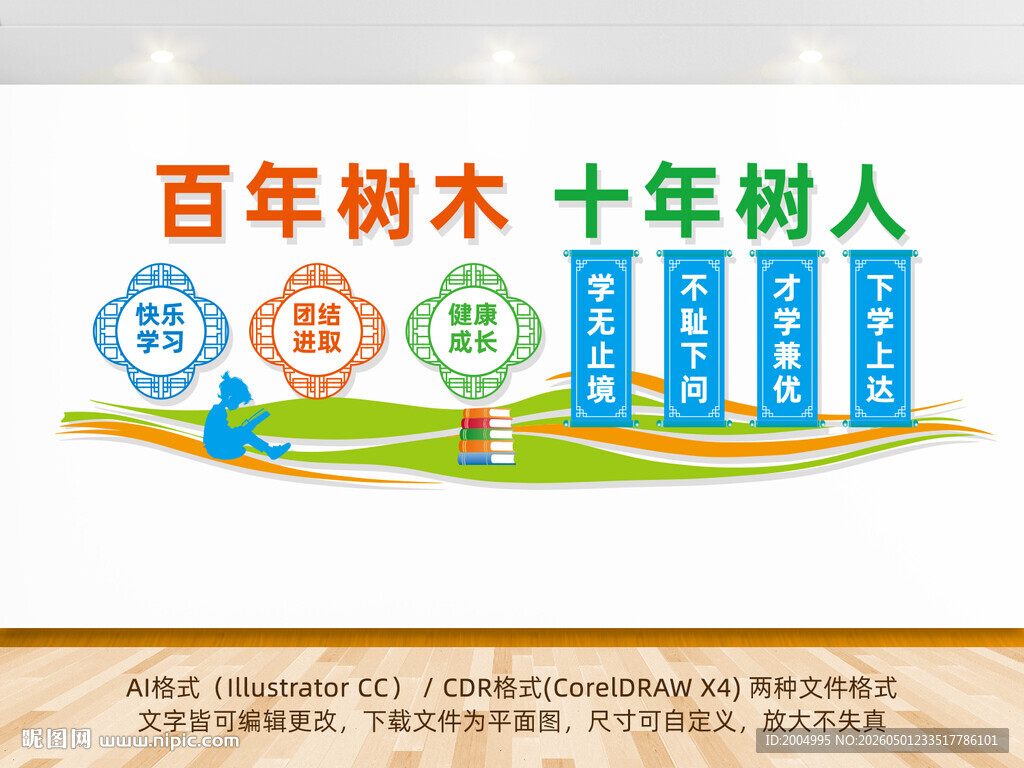 百年树木 十年树人

快乐学习

团结进取

健康成长

学无止境

不耻下问

才学兼优

下学上达

AI格式（Illustrator CC） / CDR格式(CorelDRAW X4) 两种文件格式
文字皆可编辑更改，下载文件为平面图，尺寸可自定义，放大不失真

昵图网 www.nipic.com

ID:2004995 NO:20260501233517786101